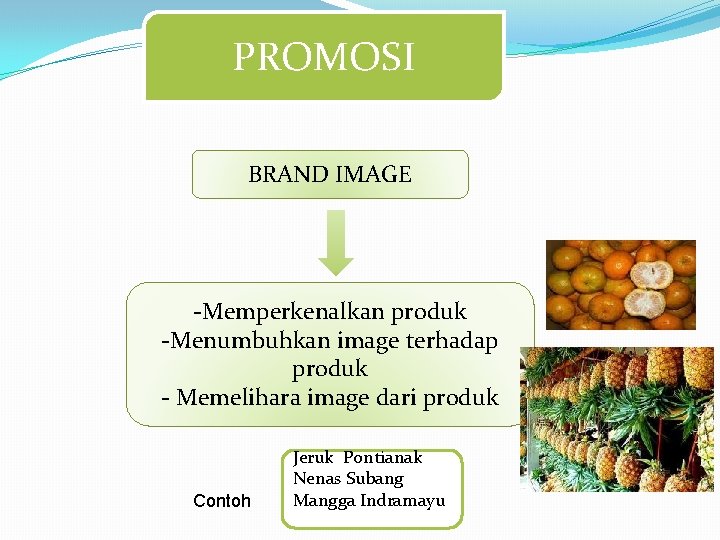 PROMOSI

BRAND IMAGE

-Memperkenalkan produk
-Menumbuhkan image terhadap produk
- Memelihara image dari produk

Contoh

Jeruk Pontianak
Nenas Subang
Mangga Indramayu